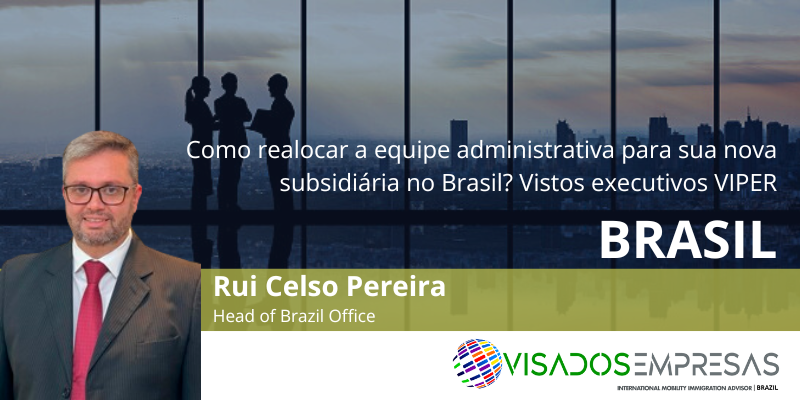 Como realocar a equipe administrativa para sua nova subsidiária no Brasil? Vistos executivos VIPER

BRASIL

Rui Celso Pereira
Head of Brazil Office

VISADOSEMPRESAS
INTERNATIONAL MOBILITY IMMIGRATION ADVISOR | BRAZIL